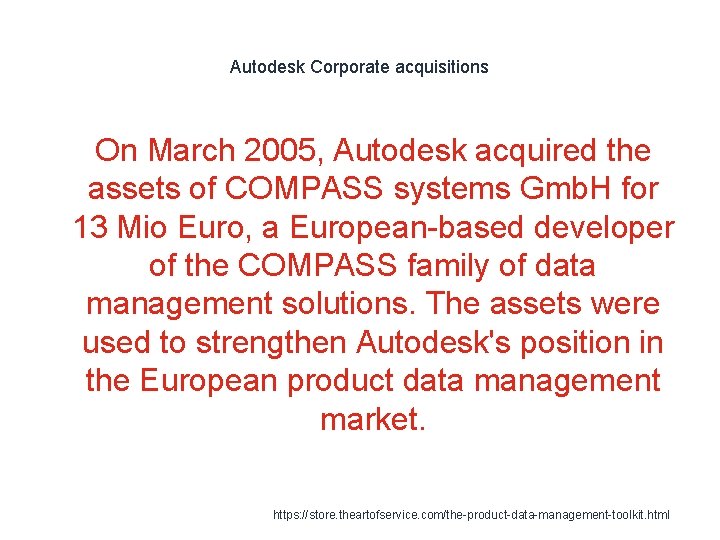 Autodesk Corporate acquisitions

On March 2005, Autodesk acquired the assets of COMPASS systems GmbH for 13 Mio Euro, a European-based developer of the COMPASS family of data management solutions. The assets were used to strengthen Autodesk's position in the European product data management market.

https://store.theartofservice.com/the-product-data-management-toolkit.html